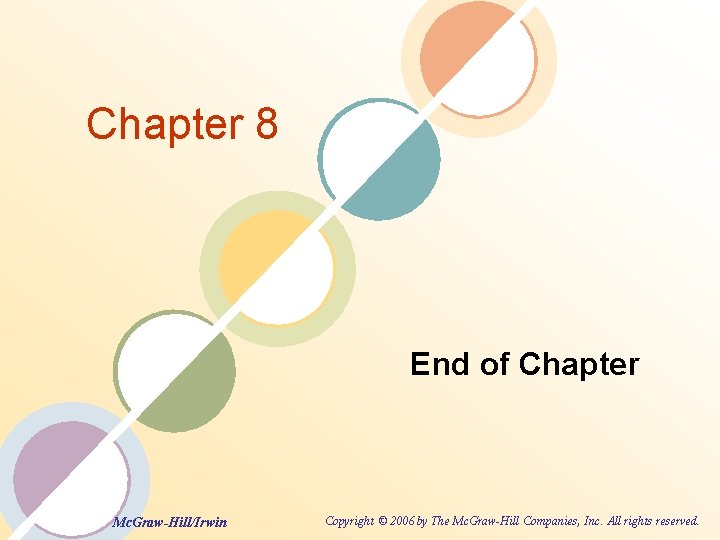 Chapter 8

End of Chapter

McGraw-Hill/Irwin

Copyright © 2006 by The McGraw-Hill Companies, Inc. All rights reserved.